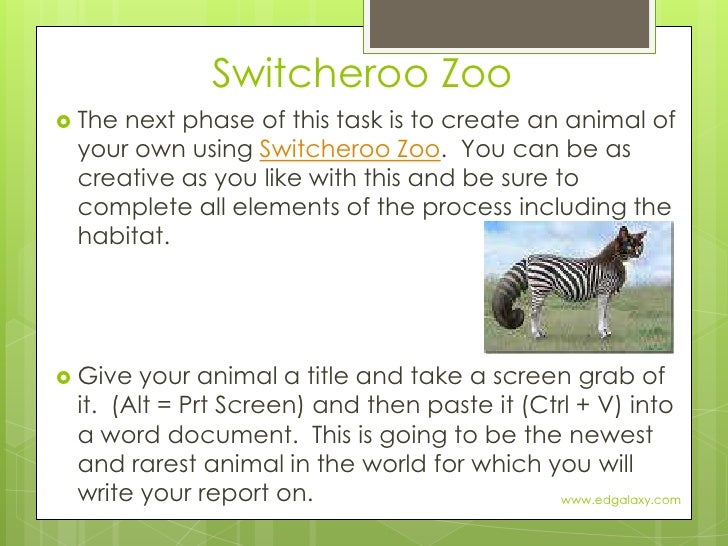 Switcheroo Zoo

The next phase of this task is to create an animal of your own using Switcheroo Zoo. You can be as creative as you like with this and be sure to complete all elements of the process including the habitat.

Give your animal a title and take a screen grab of it. (Alt = Prt Screen) and then paste it (Ctrl + V) into a word document. This is going to be the newest and rarest animal in the world for which you will write your report on.

www.edgalaxy.com